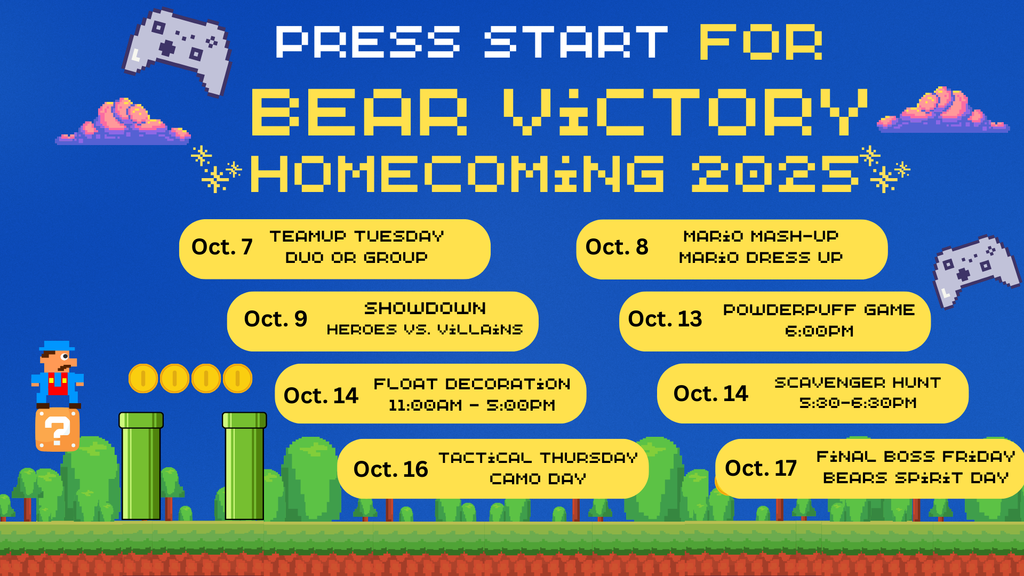 PRESS START FOR
BEAR VICTORY
HOMECOMING 2025

Oct. 7 TEAMUP TUESDAY DUO OR GROUP

Oct. 8 MARIO MASH-UP MARIO DRESS UP

Oct. 9 SHOWDOWN HEROES VS. VILLAINS

Oct. 13 POWDERPUFF GAME 6:00PM

Oct. 14 FLOAT DECORATION 11:00AM - 5:00PM

Oct. 14 SCAVENGER HUNT 5:30-6:30PM

Oct. 16 TACTICAL THURSDAY CAMO DAY

Oct. 17 FINAL BOSS FRIDAY BEARS SPIRIT DAY

?